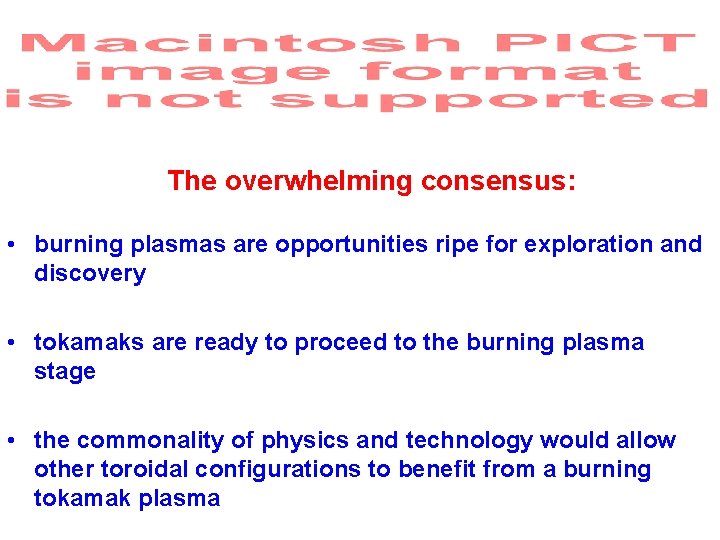 Macintosh PICT image format is not supported

The overwhelming consensus:

• burning plasmas are opportunities ripe for exploration and discovery

• tokamaks are ready to proceed to the burning plasma stage

• the commonality of physics and technology would allow other toroidal configurations to benefit from a burning tokamak plasma